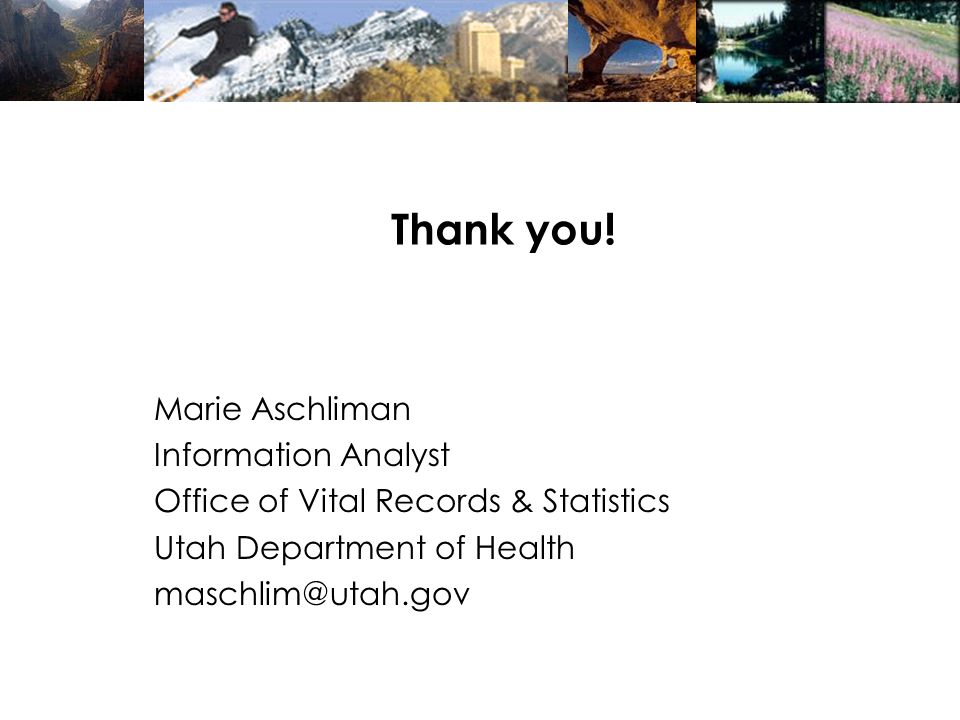 Thank you!

Marie Aschliman
Information Analyst
Office of Vital Records & Statistics
Utah Department of Health
maschlim@utah.gov